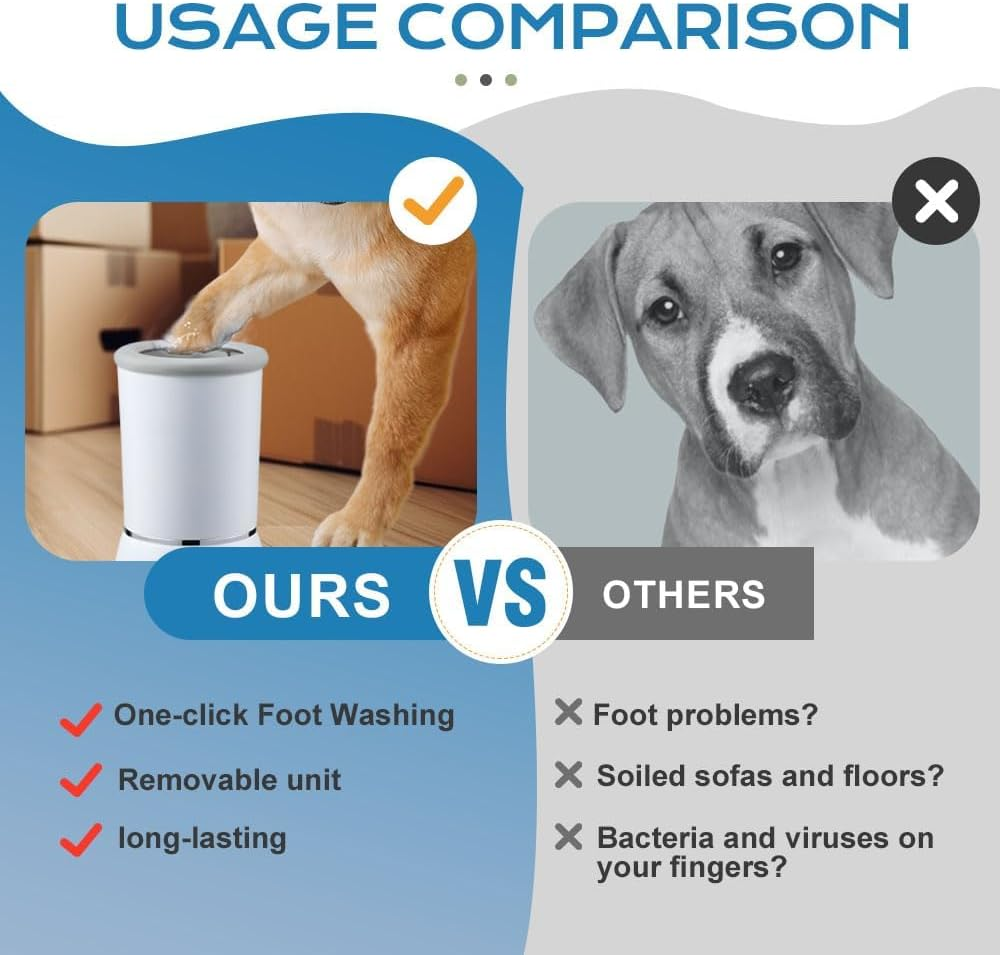 USAGE COMPARISON

OURS VS OTHERS

One-click Foot Washing

Removable unit

long-lasting

Foot problems?

Soiled sofas and floors?

Bacteria and viruses on your fingers?